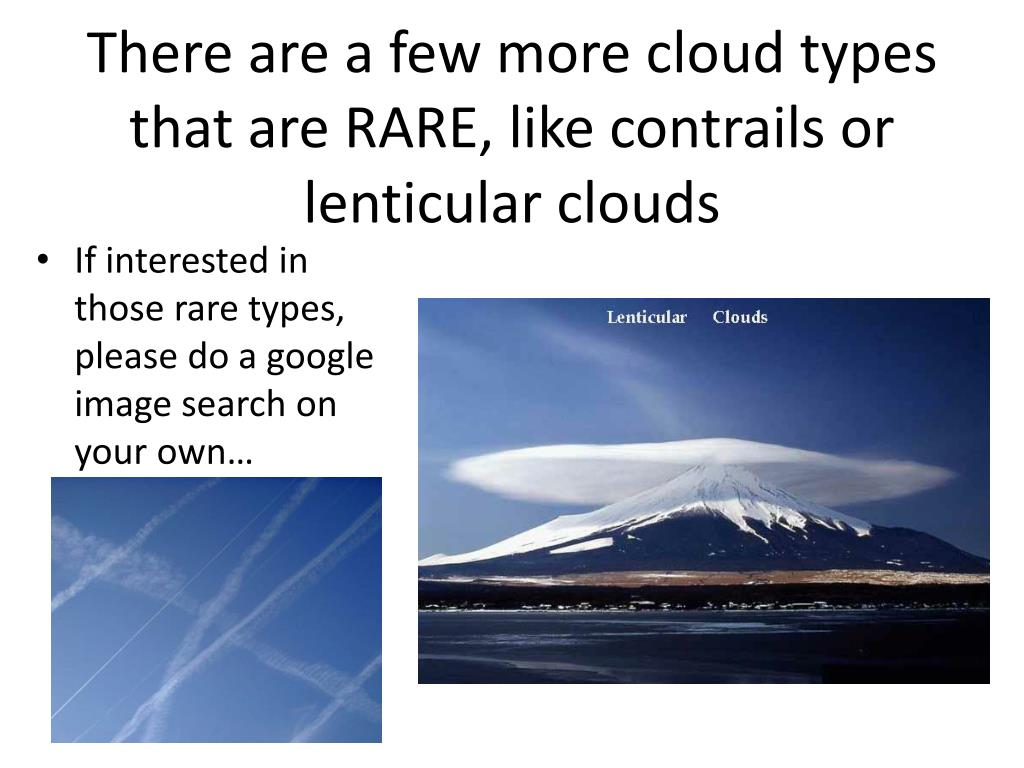 There are a few more cloud types that are RARE, like contrails or lenticular clouds

• If interested in those rare types, please do a google image search on your own…

Lenticular Clouds